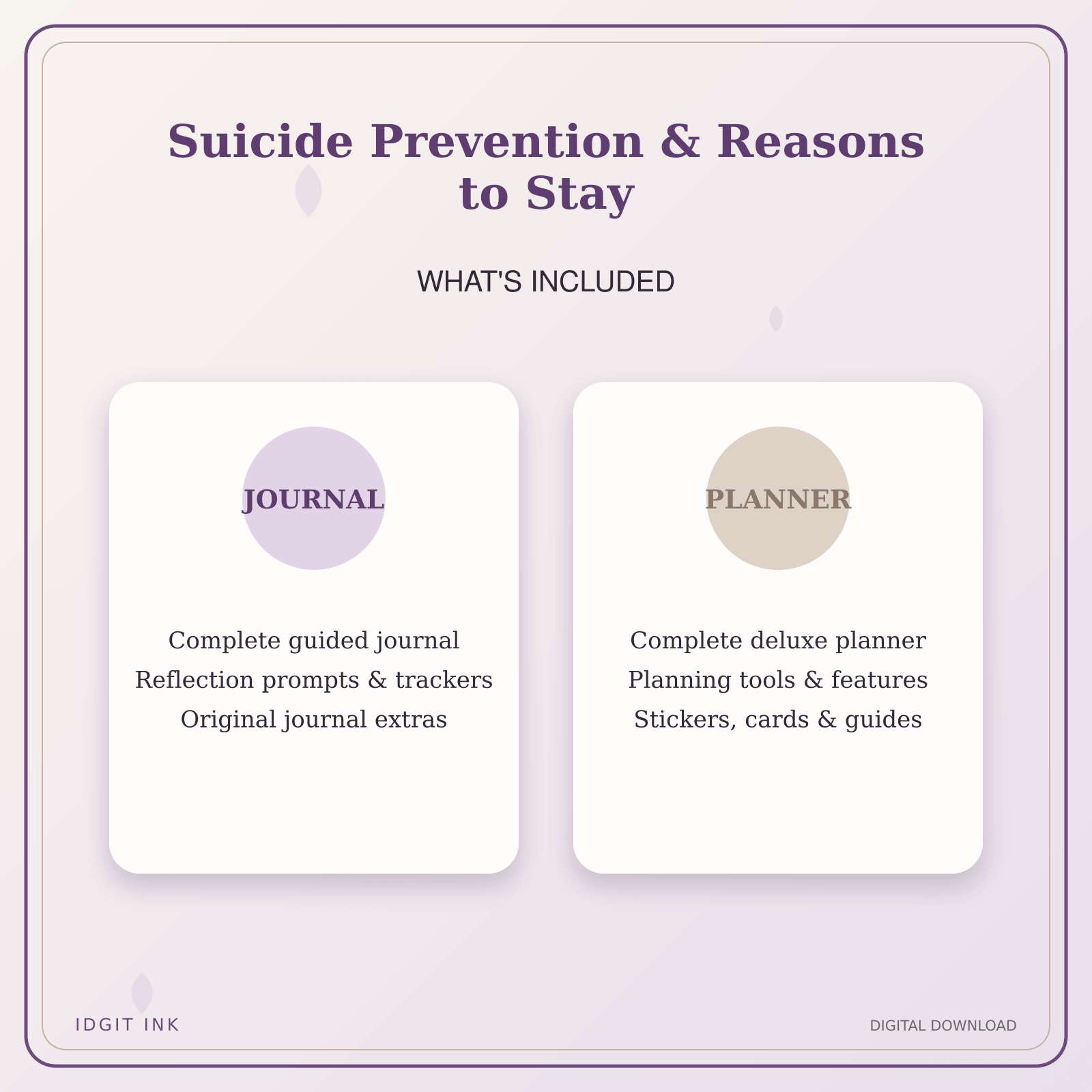 Suicide Prevention & Reasons to Stay

WHAT'S INCLUDED

JOURNAL

Complete guided journal
Reflection prompts & trackers
Original journal extras

PLANNER

Complete deluxe planner
Planning tools & features
Stickers, cards & guides

IDGIT INK

DIGITAL DOWNLOAD